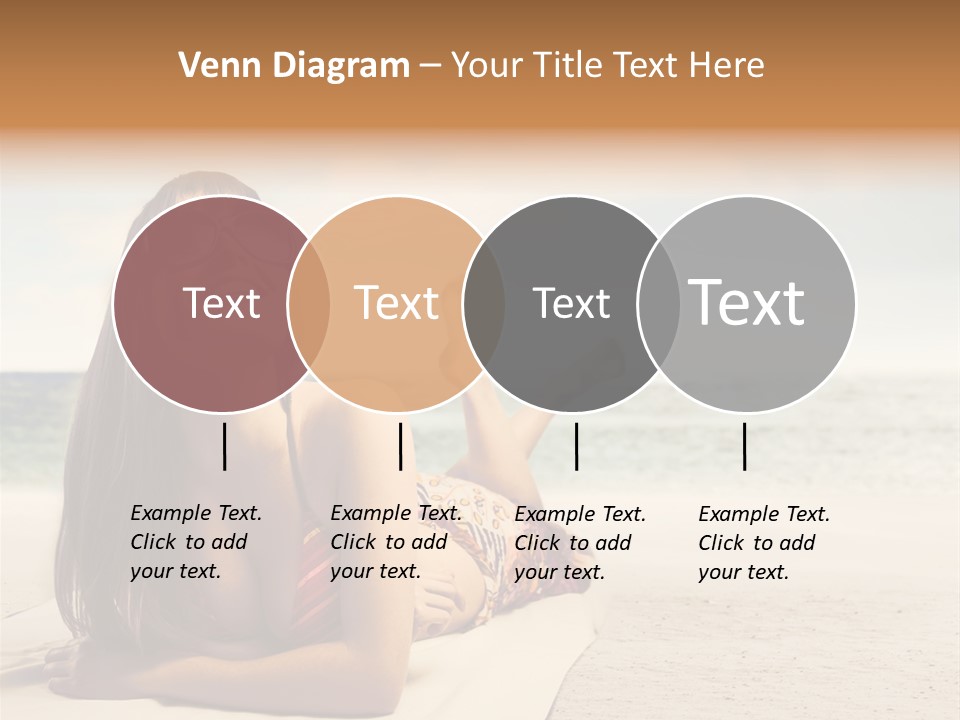 Venn Diagram – Your Title Text Here

Text

Text

Text

Text

Example Text. Click to add your text.

Example Text. Click to add your text.

Example Text. Click to add your text.

Example Text. Click to add your text.